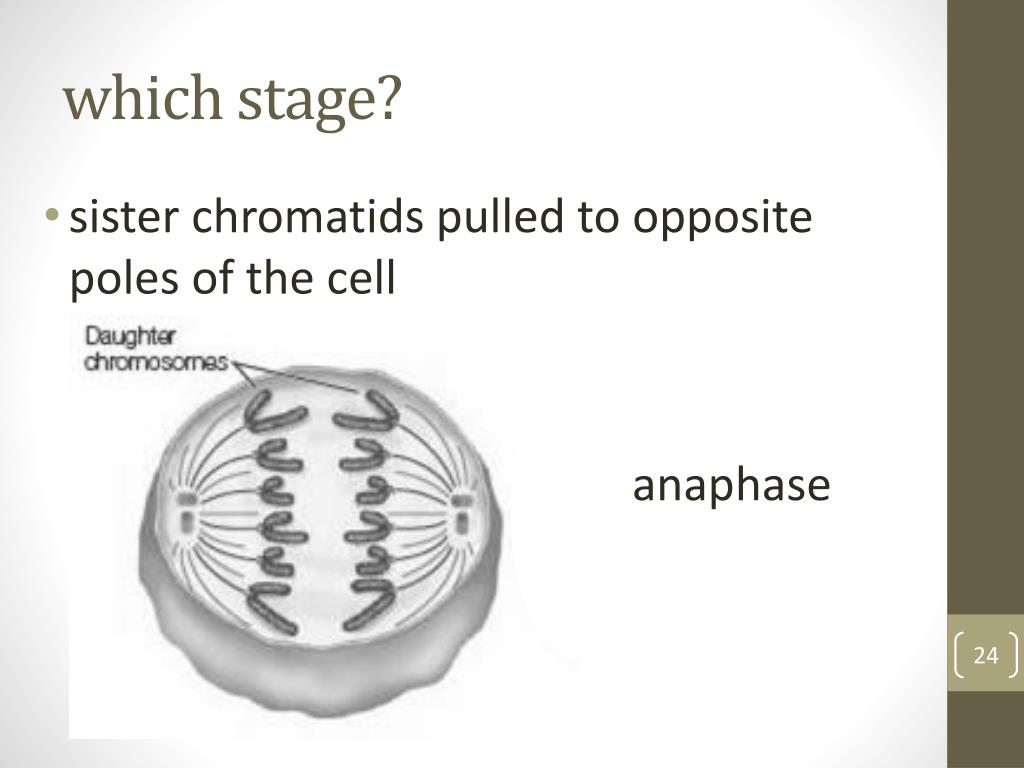 which stage?

• sister chromatids pulled to opposite poles of the cell

Daughter chromosomes

anaphase

24